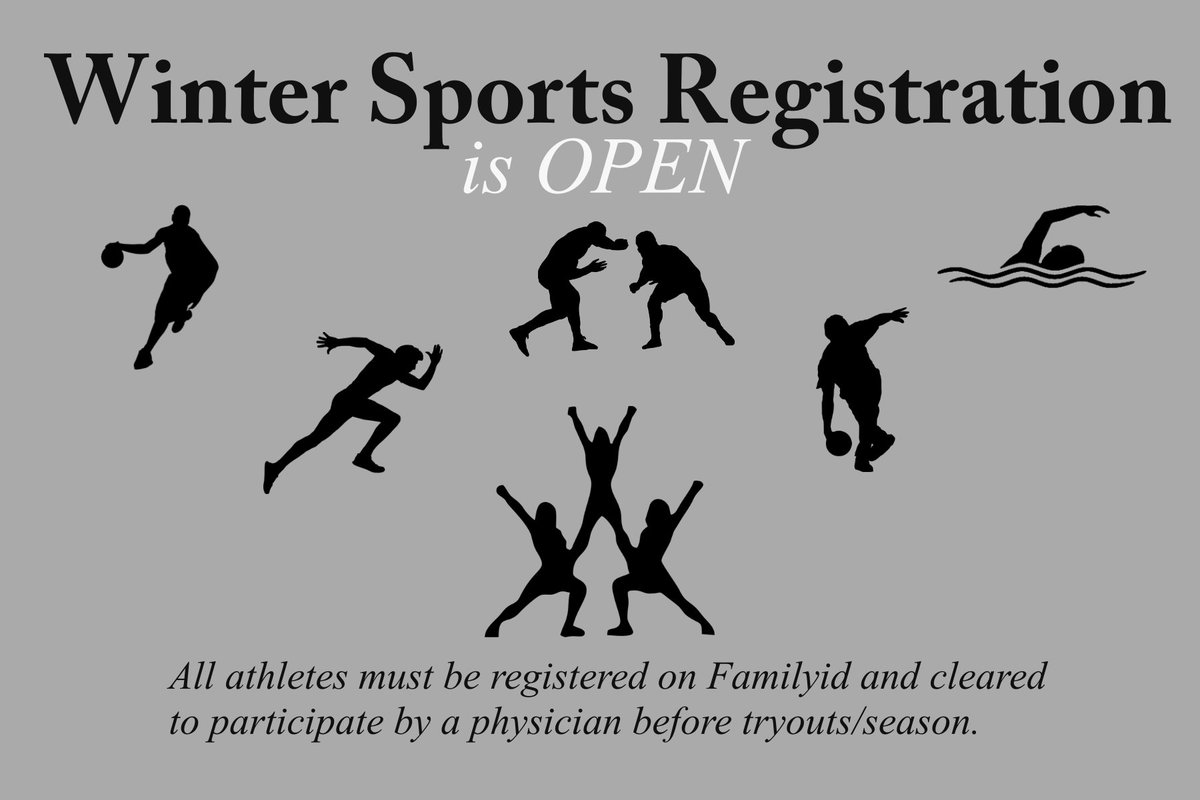 Winter Sports Registration
is OPEN

All athletes must be registered on Familyid and cleared to participate by a physician before tryouts/season.